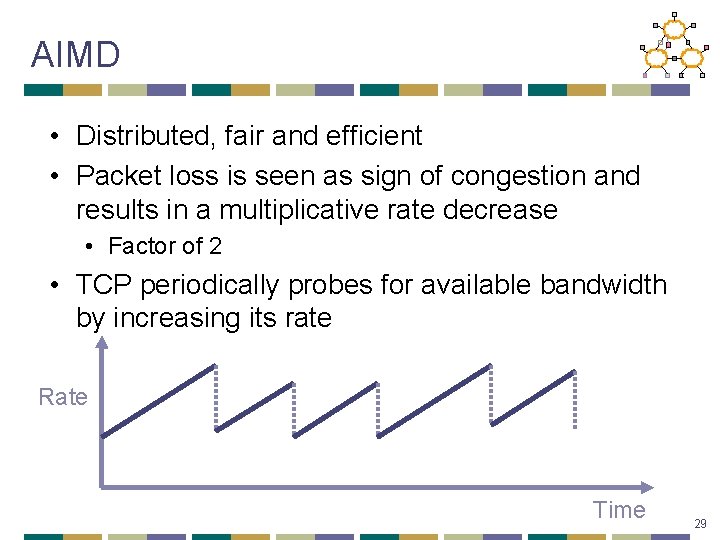 AIMD

• Distributed, fair and efficient
• Packet loss is seen as sign of congestion and results in a multiplicative rate decrease
  • Factor of 2
• TCP periodically probes for available bandwidth by increasing its rate

Rate

Time

29